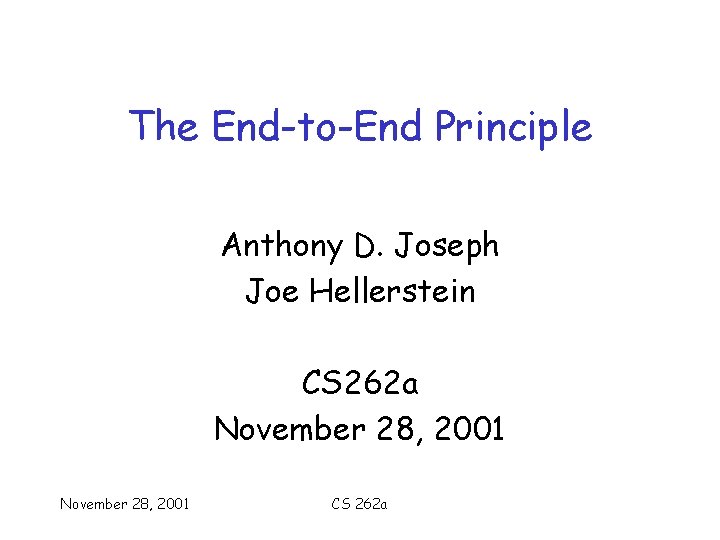 The End-to-End Principle

Anthony D. Joseph
Joe Hellerstein

CS262a
November 28, 2001

November 28, 2001

CS 262a